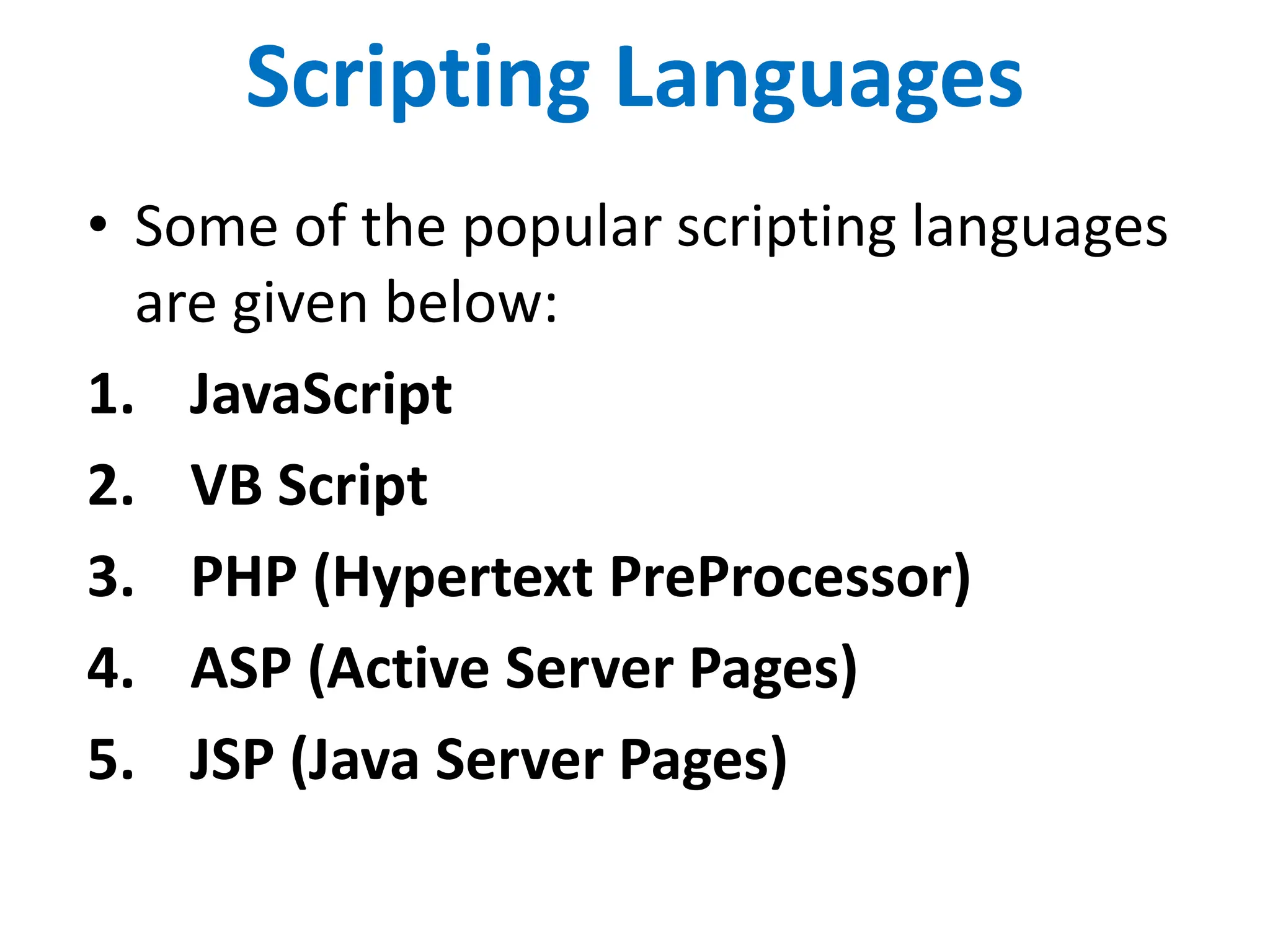 Scripting Languages

• Some of the popular scripting languages are given below:

1. JavaScript
2. VB Script
3. PHP (Hypertext PreProcessor)
4. ASP (Active Server Pages)
5. JSP (Java Server Pages)